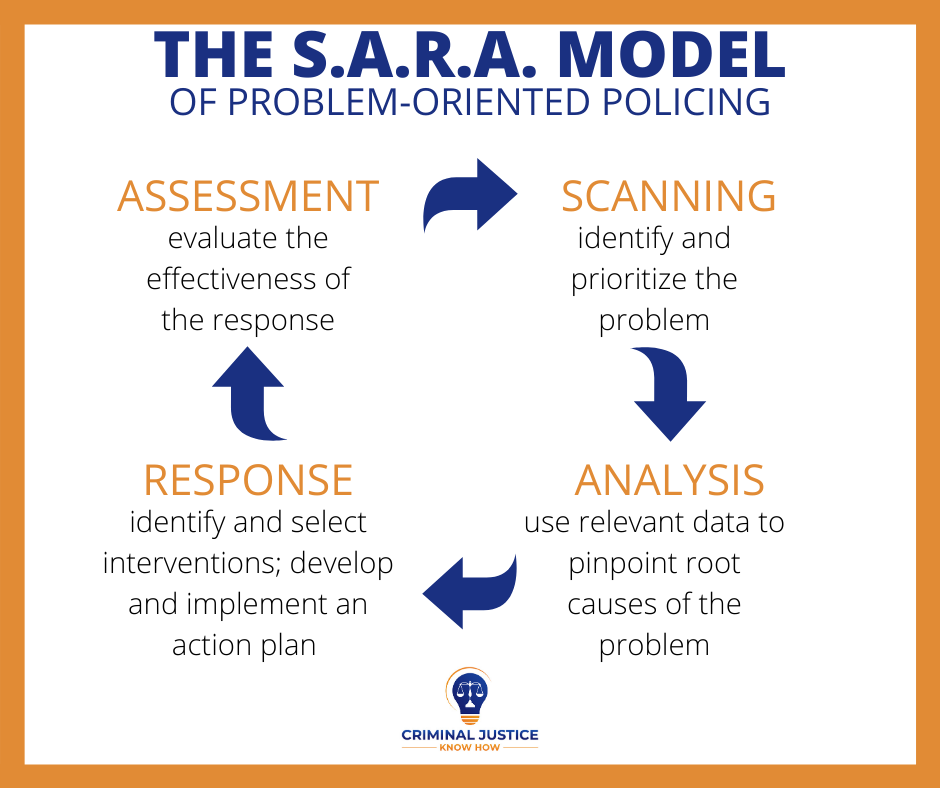 THE S.A.R.A. MODEL
OF PROBLEM-ORIENTED POLICING

ASSESSMENT
evaluate the effectiveness of the response

SCANNING
identify and prioritize the problem

RESPONSE
identify and select interventions; develop and implement an action plan

ANALYSIS
use relevant data to pinpoint root causes of the problem

CRIMINAL JUSTICE
KNOW HOW